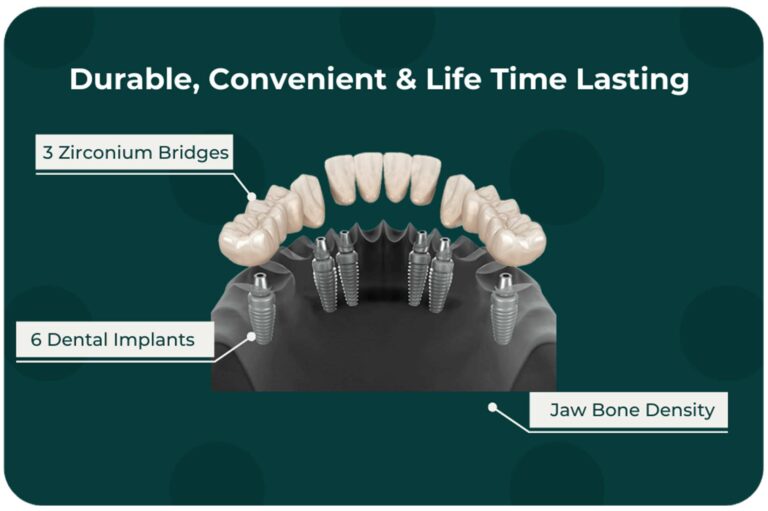 Durable, Convenient & Life Time Lasting

3 Zirconium Bridges

6 Dental Implants

Jaw Bone Density